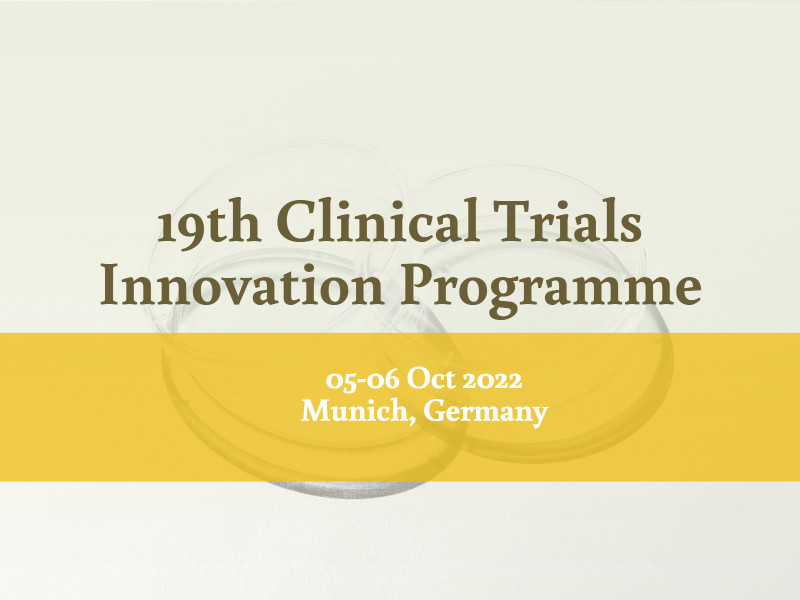 19th Clinical Trials Innovation Programme

05-06 Oct 2022
Munich, Germany